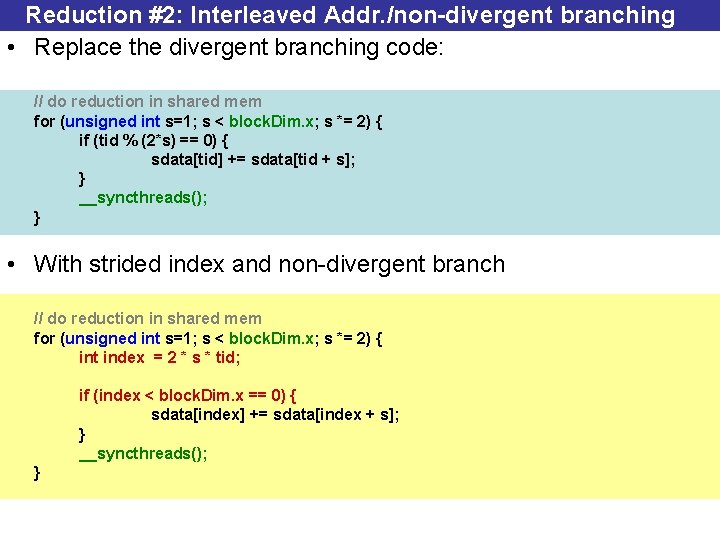 Reduction #2: Interleaved Addr./non-divergent branching

• Replace the divergent branching code:

// do reduction in shared mem
for (unsigned int s=1; s < blockDim.x; s *= 2) {
if (tid % (2*s) == 0) {
sdata[tid] += sdata[tid + s];
}
__syncthreads();
}

• With strided index and non-divergent branch

// do reduction in shared mem
for (unsigned int s=1; s < blockDim.x; s *= 2) {
int index = 2 * s * tid;

if (index < blockDim.x == 0) {
sdata[index] += sdata[index + s];
}
__syncthreads();
}